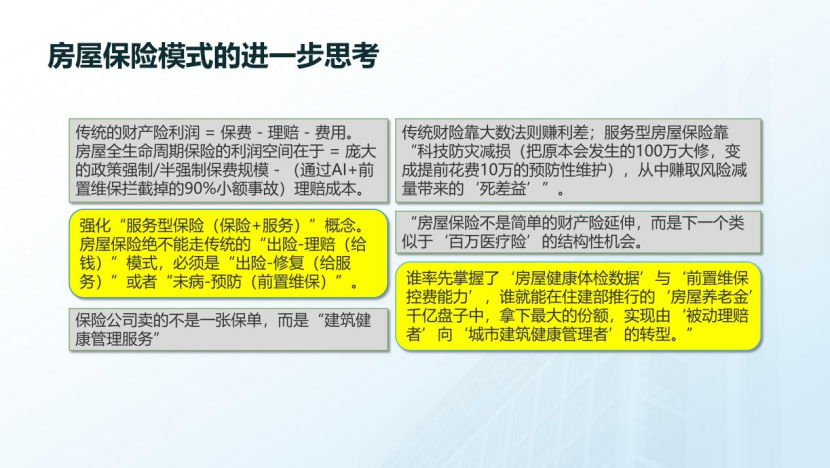 房屋保险模式的进一步思考

传统的财产险利润 = 保费 - 理赔 - 费用。房屋全生命周期保险的利润空间在于 = 庞大的政策强制/半强制保费规模 - （通过AI+前置维保拦截掉的90%小额事故）理赔成本。

强化“服务型保险（保险+服务）”概念。房屋保险绝不能走传统的“出险-理赔（给钱）”模式，必须是“出险-修复（给服务）”或者“未病-预防（前置维保）”。

保险公司卖的不是一张保单，而是“建筑健康管理服务”

传统财险靠大数法则赚利差；服务型房屋保险靠“科技防灾减损（把原本会发生的100万大修，变成提前花费10万的预防性维护），从中赚取风险减量带来的‘死差益’”。

“房屋保险不是简单的财产险延伸，而是下一个类似于‘百万医疗险’的结构性机会。

谁率先掌握了‘房屋健康体检数据’与‘前置维保控费能力’，谁就能在住建部推行的‘房屋养老金’千亿盘子中，拿下最大的份额，实现由‘被动理赔者’向‘城市建筑健康管理者’的转型。”